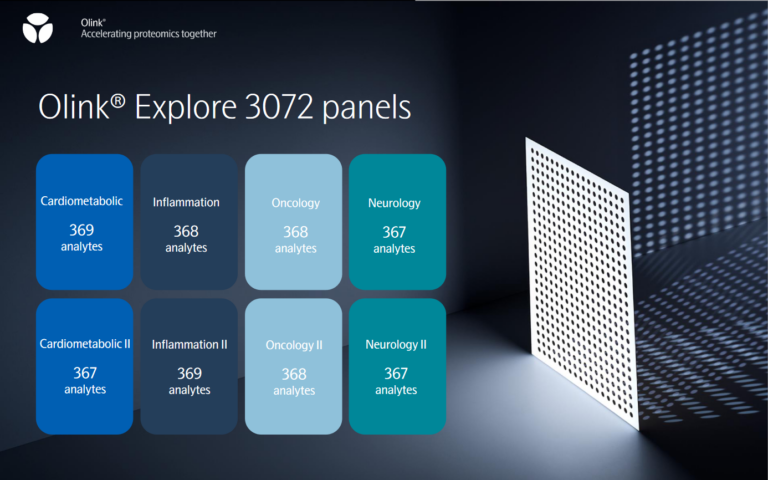 Olink®
Accelerating proteomics together

Olink® Explore 3072 panels

Cardiometabolic
369
analytes

Inflammation
368
analytes

Oncology
368
analytes

Neurology
367
analytes

Cardiometabolic II
367
analytes

Inflammation II
369
analytes

Oncology II
368
analytes

Neurology II
367
analytes